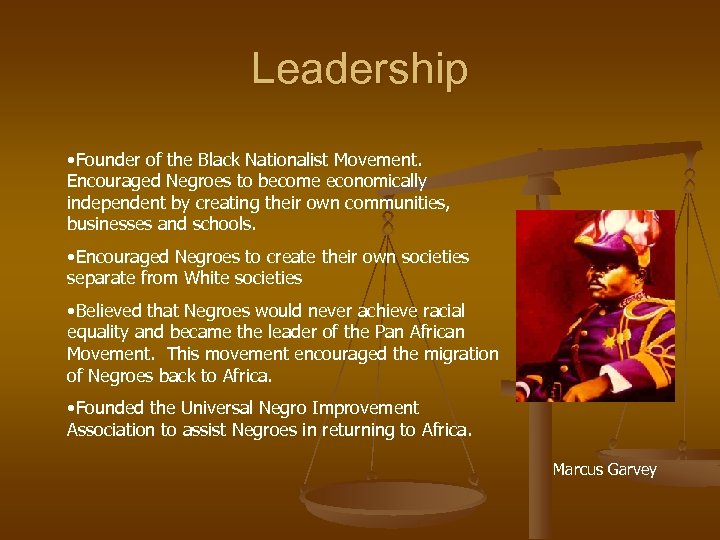 Leadership

•Founder of the Black Nationalist Movement. Encouraged Negroes to become economically independent by creating their own communities, businesses and schools.

•Encouraged Negroes to create their own societies separate from White societies

•Believed that Negroes would never achieve racial equality and became the leader of the Pan African Movement. This movement encouraged the migration of Negroes back to Africa.

•Founded the Universal Negro Improvement Association to assist Negroes in returning to Africa.

Marcus Garvey